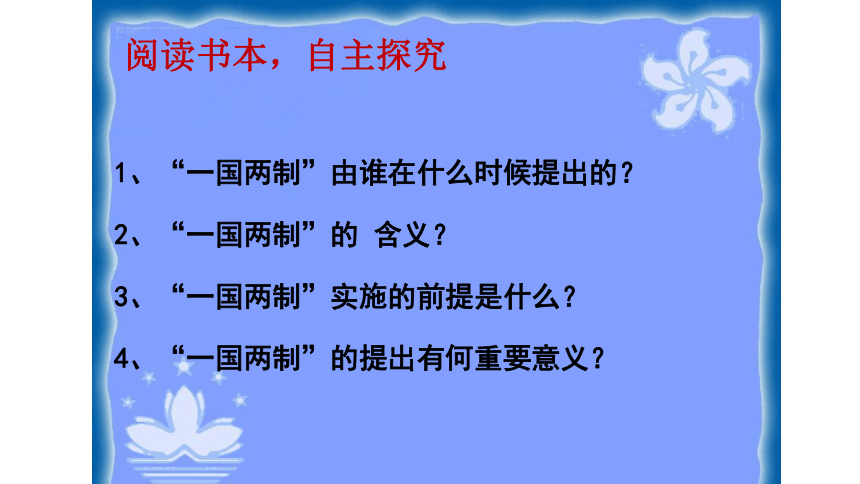 阅读书本，自主探究

1、“一国两制”由谁在什么时候提出的？

2、“一国两制”的 含义？

3、“一国两制”实施的前提是什么？

4、“一国两制”的提出有何重要意义？